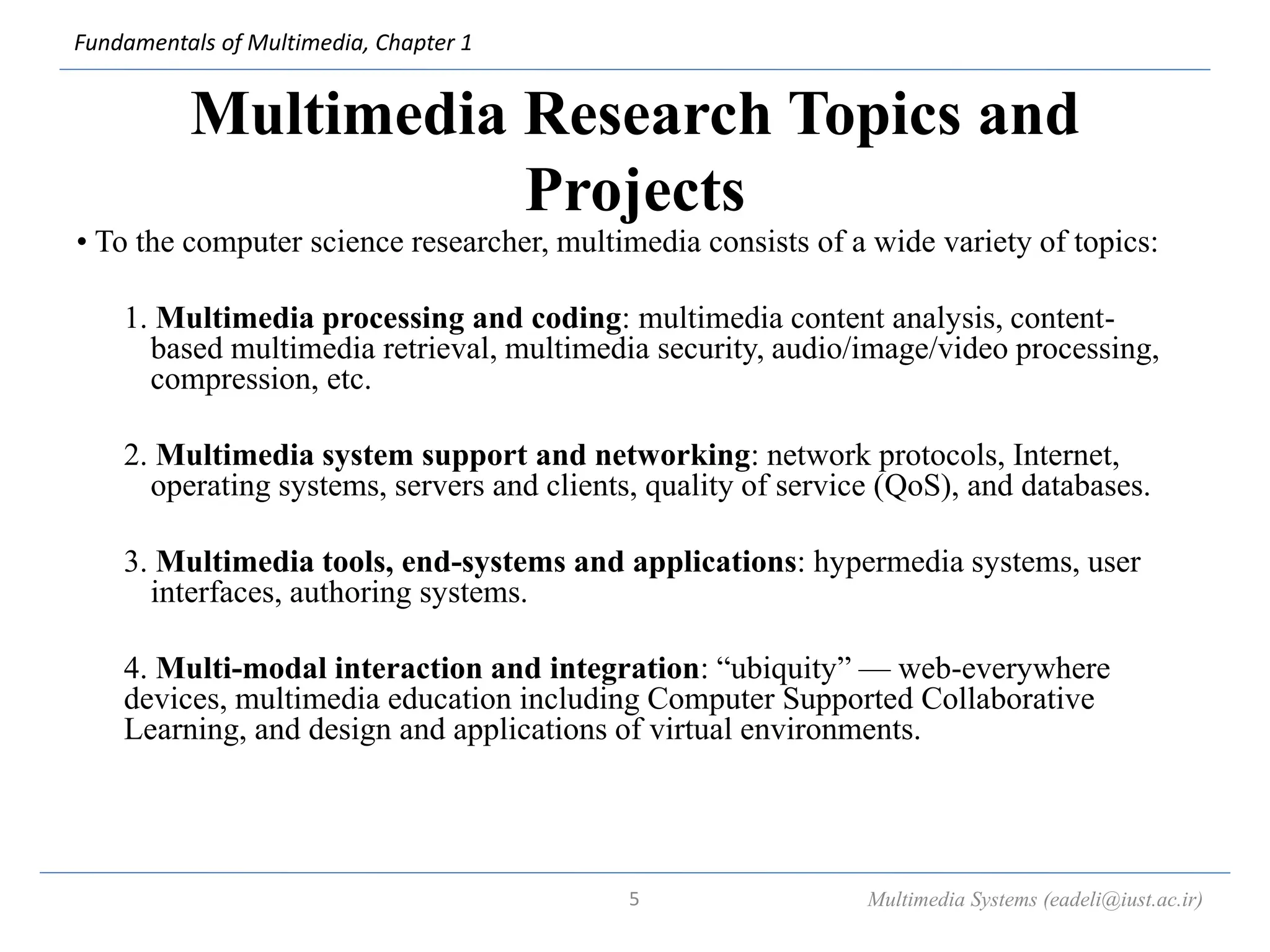 Fundamentals of Multimedia, Chapter 1

Multimedia Research Topics and Projects

• To the computer science researcher, multimedia consists of a wide variety of topics:

1. Multimedia processing and coding: multimedia content analysis, content-based multimedia retrieval, multimedia security, audio/image/video processing, compression, etc.

2. Multimedia system support and networking: network protocols, Internet, operating systems, servers and clients, quality of service (QoS), and databases.

3. Multimedia tools, end-systems and applications: hypermedia systems, user interfaces, authoring systems.

4. Multi-modal interaction and integration: “ubiquity” — web-everywhere devices, multimedia education including Computer Supported Collaborative Learning, and design and applications of virtual environments.

5

Multimedia Systems (eadeli@iust.ac.ir)